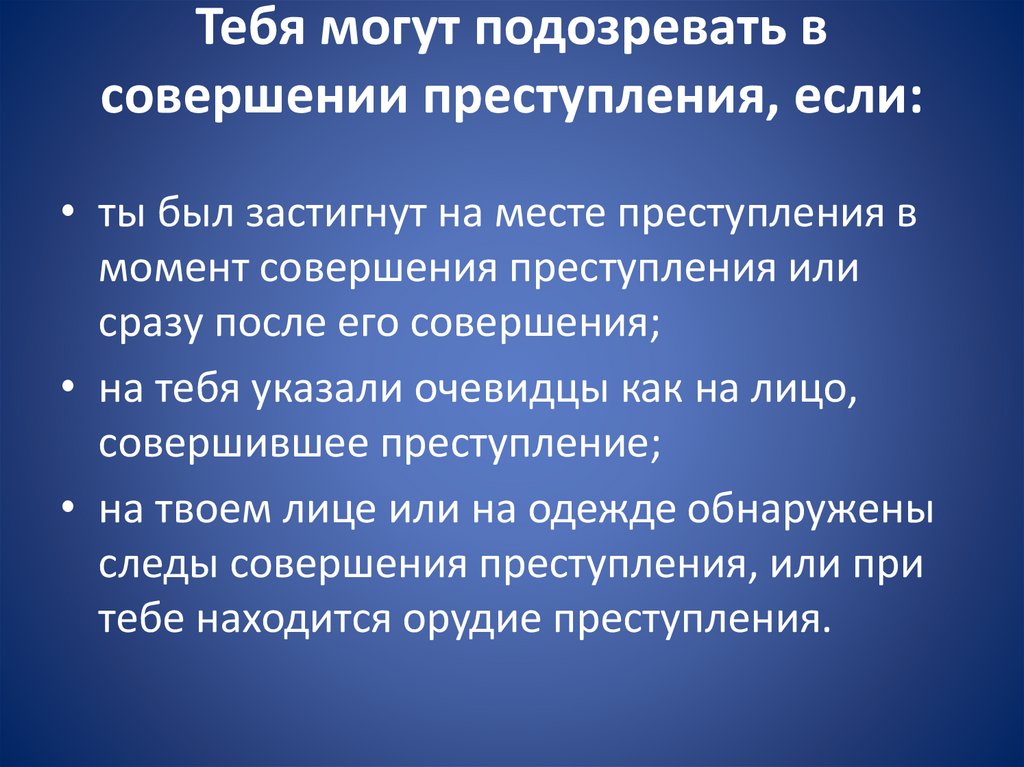 Тебя могут подозревать в совершении преступления, если:

• ты был застигнут на месте преступления в момент совершения преступления или сразу после его совершения;
• на тебя указали очевидцы как на лицо, совершившее преступление;
• на твоем лице или на одежде обнаружены следы совершения преступления, или при тебе находится орудие преступления.